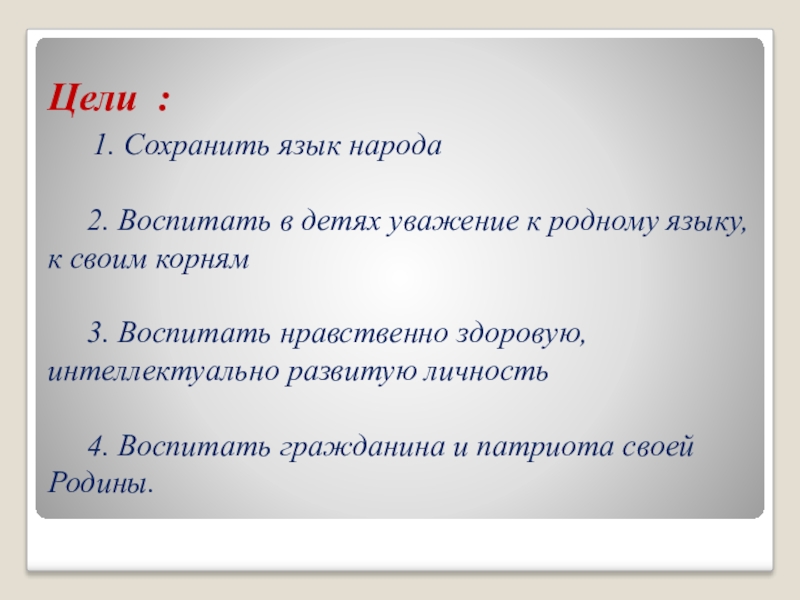 Цели :

1. Сохранить язык народа

2. Воспитать в детях уважение к родному языку, к своим корням

3. Воспитать нравственно здоровую, интеллектуально развитую личность

4. Воспитать гражданина и патриота своей Родины.